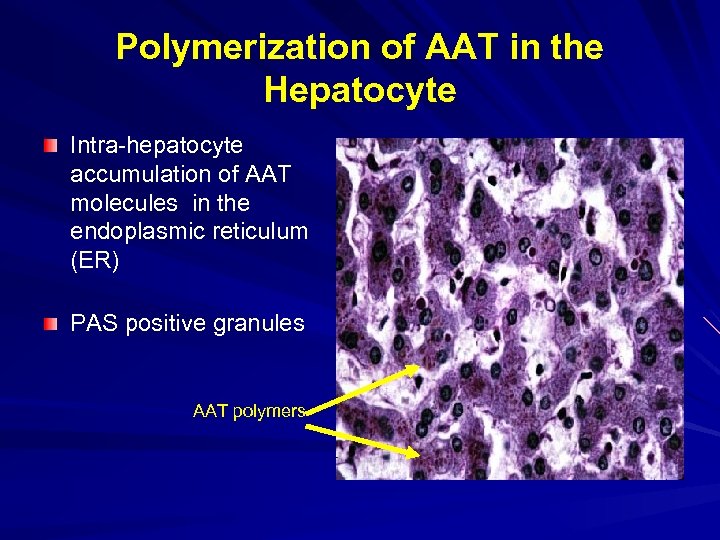 Polymerization of AAT in the Hepatocyte

Intra-hepatocyte accumulation of AAT molecules in the endoplasmic reticulum (ER)

PAS positive granules

AAT polymers